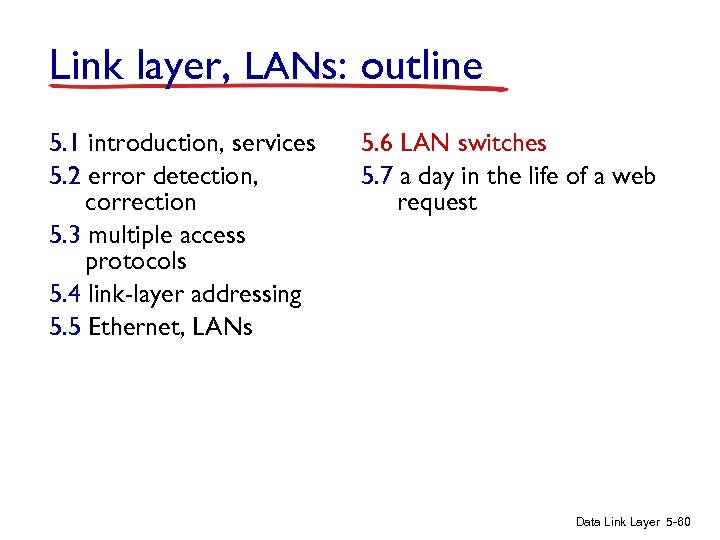 Link layer, LANs: outline

5.1 introduction, services
5.2 error detection, correction
5.3 multiple access protocols
5.4 link-layer addressing
5.5 Ethernet, LANs

5.6 LAN switches
5.7 a day in the life of a web request

Data Link Layer 5-60